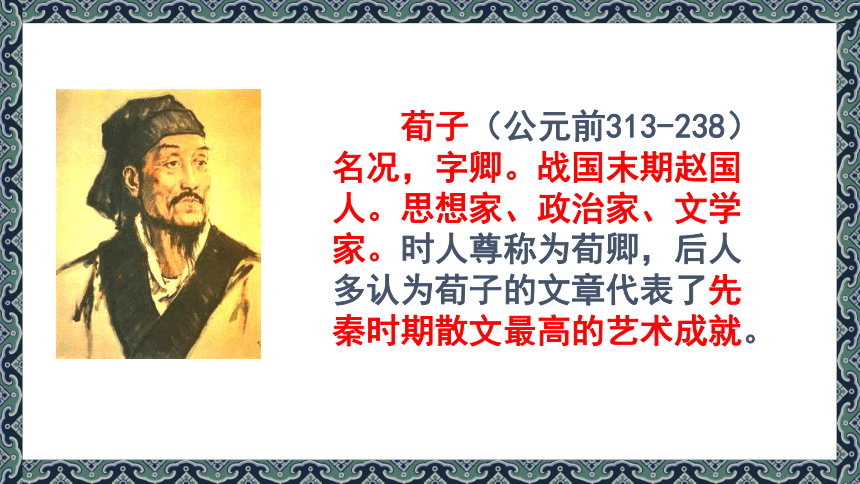 荀子（公元前313-238）名况，字卿。战国末期赵国人。思想家、政治家、文学家。时人尊称为荀卿，后人多认为荀子的文章代表了先秦时期散文最高的艺术成就。